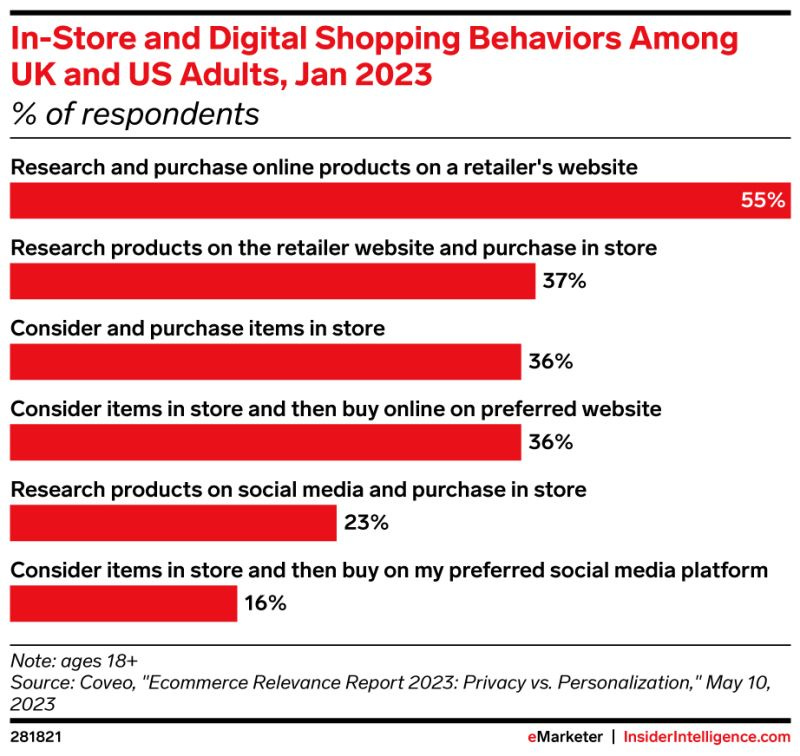 In-Store and Digital Shopping Behaviors Among UK and US Adults, Jan 2023
% of respondents

Research and purchase online products on a retailer's website
55%

Research products on the retailer website and purchase in store
37%

Consider and purchase items in store
36%

Consider items in store and then buy online on preferred website
36%

Research products on social media and purchase in store
23%

Consider items in store and then buy on my preferred social media platform
16%

Note: ages 18+
Source: Coveo, "Ecommerce Relevance Report 2023: Privacy vs. Personalization," May 10, 2023

281821

eMarketer | InsiderIntelligence.com